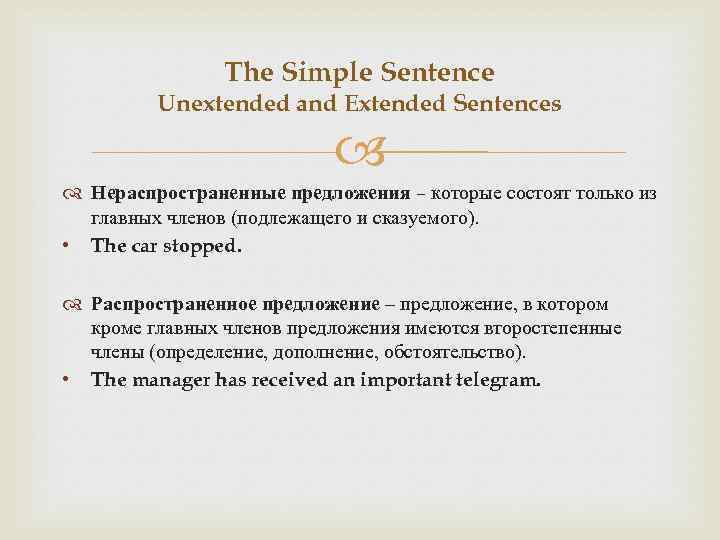 The Simple Sentence
Unextended and Extended Sentences

Нераспространенные предложения – которые состоят только из главных членов (подлежащего и сказуемого).

• The car stopped.

Распространенное предложение – предложение, в котором кроме главных членов предложения имеются второстепенные члены (определение, дополнение, обстоятельство).

• The manager has received an important telegram.